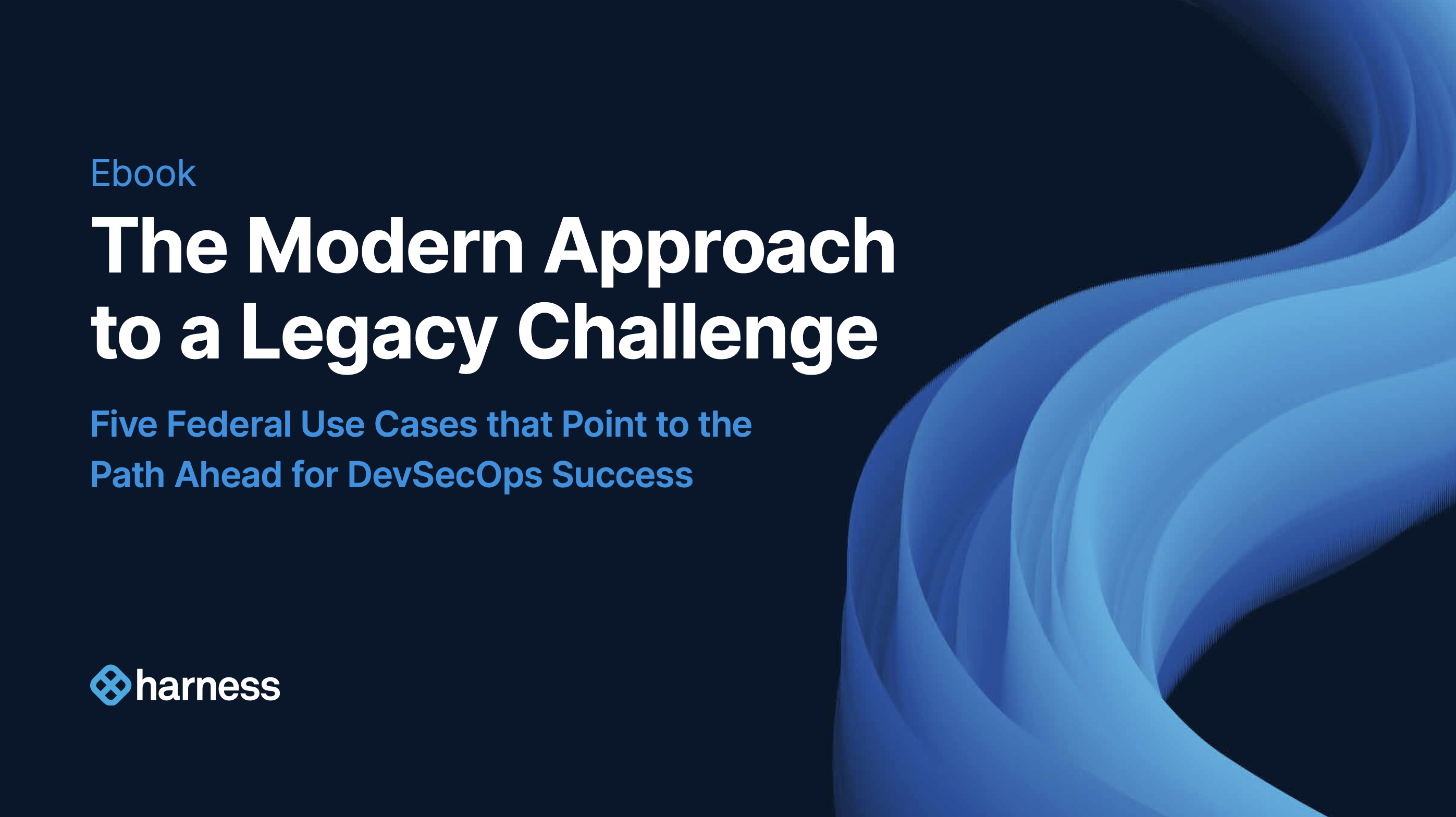 Ebook

The Modern Approach to a Legacy Challenge

Five Federal Use Cases that Point to the Path Ahead for DevSecOps Success

harness